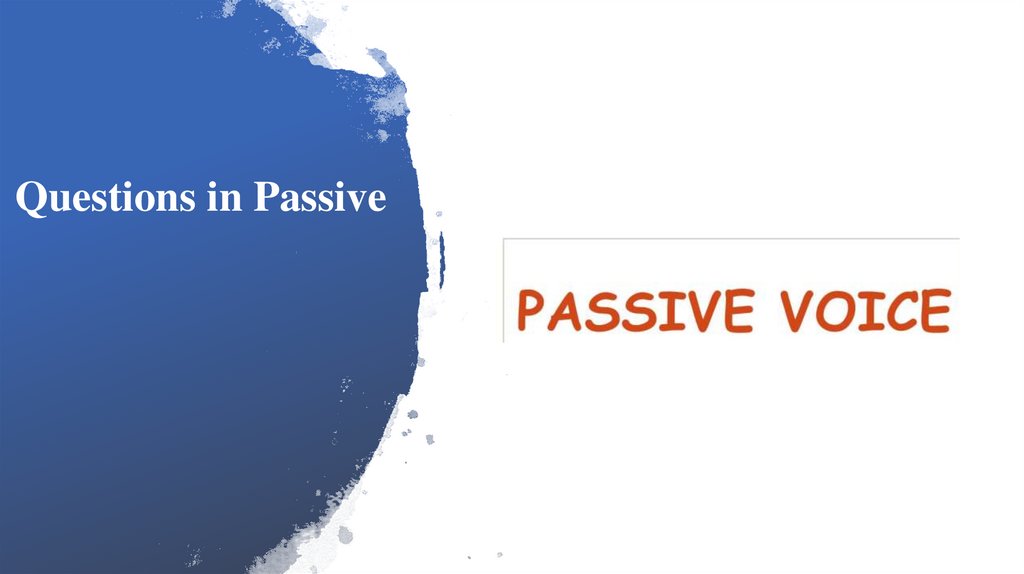 Questions in Passive

PASSIVE VOICE